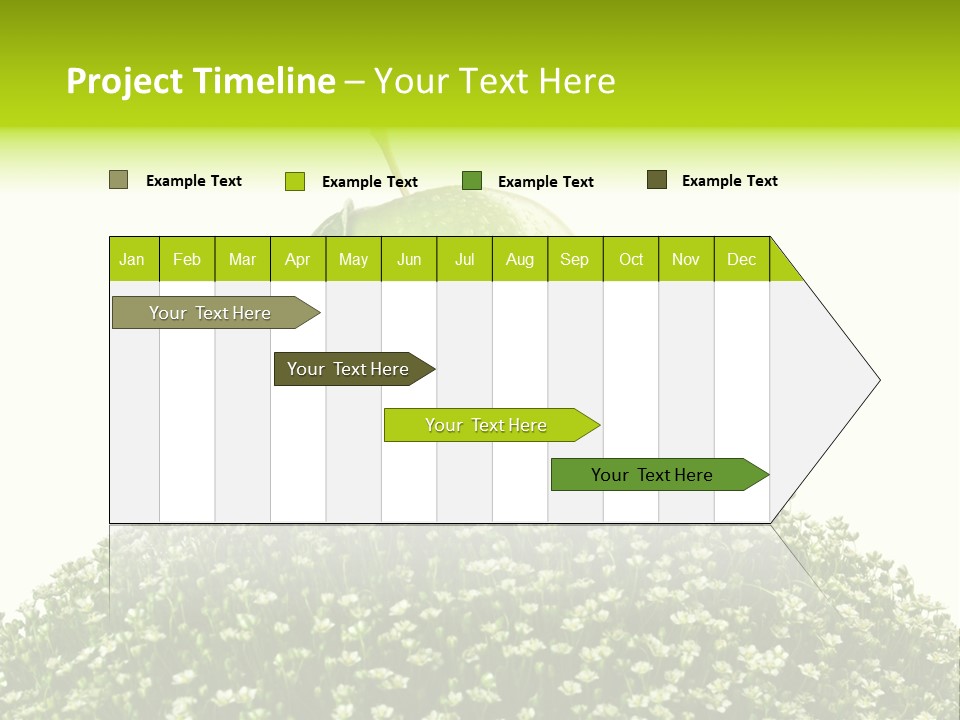 Project Timeline – Your Text Here

Example Text Example Text Example Text Example Text

| Jan | Feb | Mar | Apr | May | Jun | Jul | Aug | Sep | Oct | Nov | Dec |
|---|---|---|---|---|---|---|---|---|---|---|---|

Your Text Here

Your Text Here

Your Text Here

Your Text Here